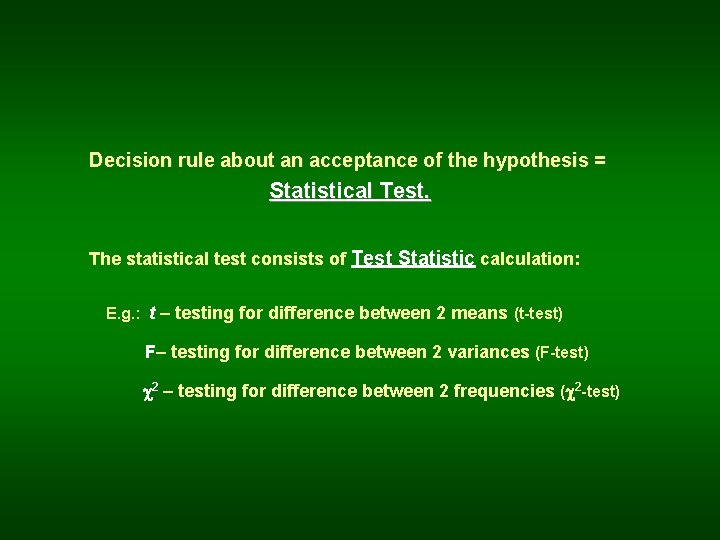 Decision rule about an acceptance of the hypothesis = Statistical Test.

The statistical test consists of Test Statistic calculation:

E.g.: $t$ – testing for difference between 2 means (t-test)

F– testing for difference between 2 variances (F-test)

$\chi^2$ – testing for difference between 2 frequencies ($\chi^2$-test)